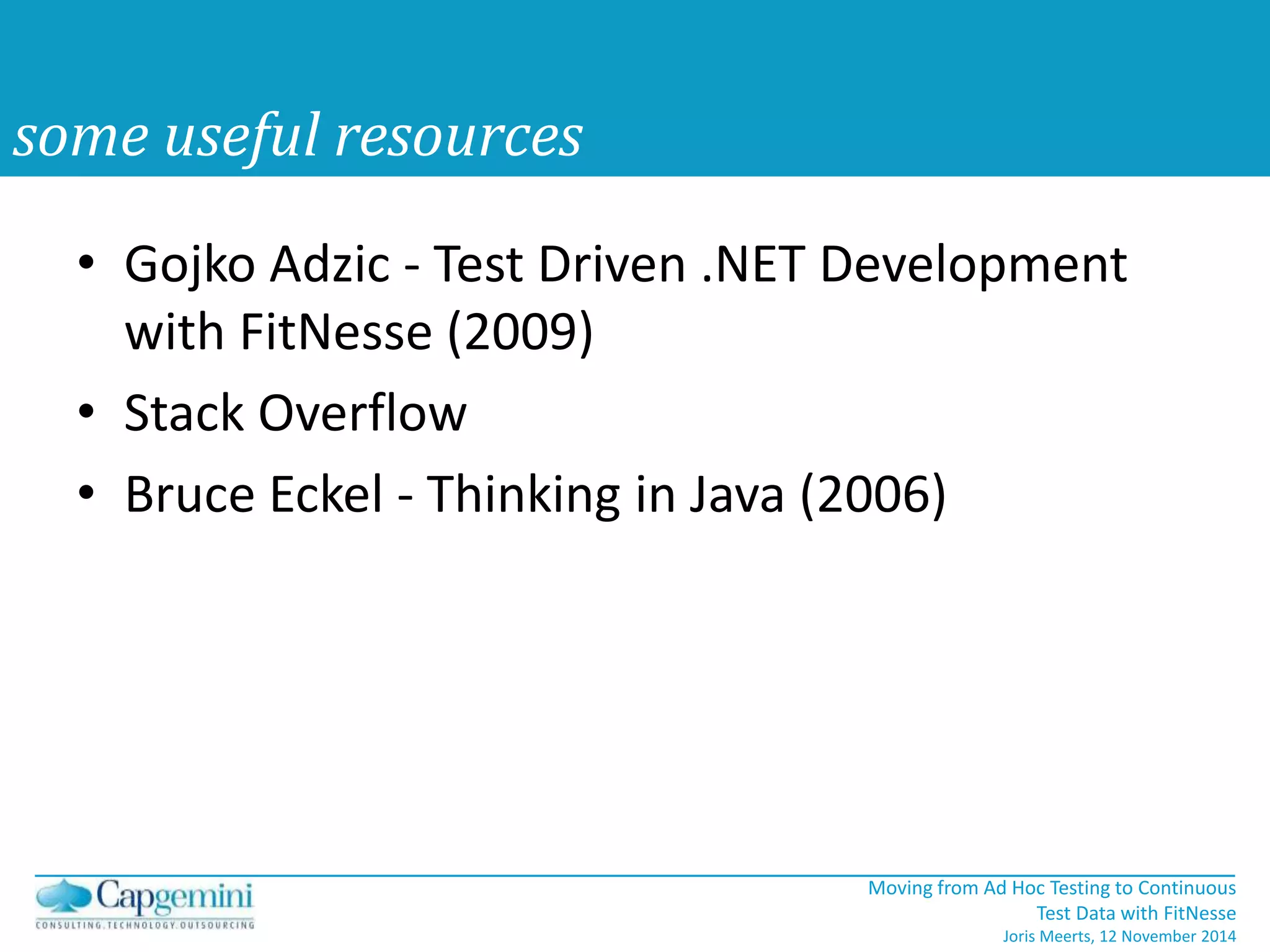 some useful resources

• Gojko Adzic - Test Driven .NET Development with FitNesse (2009)
• Stack Overflow
• Bruce Eckel - Thinking in Java (2006)

Capgemini
CONSULTING.TECHNOLOGY.OUTSOURCING

Moving from Ad Hoc Testing to Continuous Test Data with FitNesse
Joris Meerts, 12 November 2014